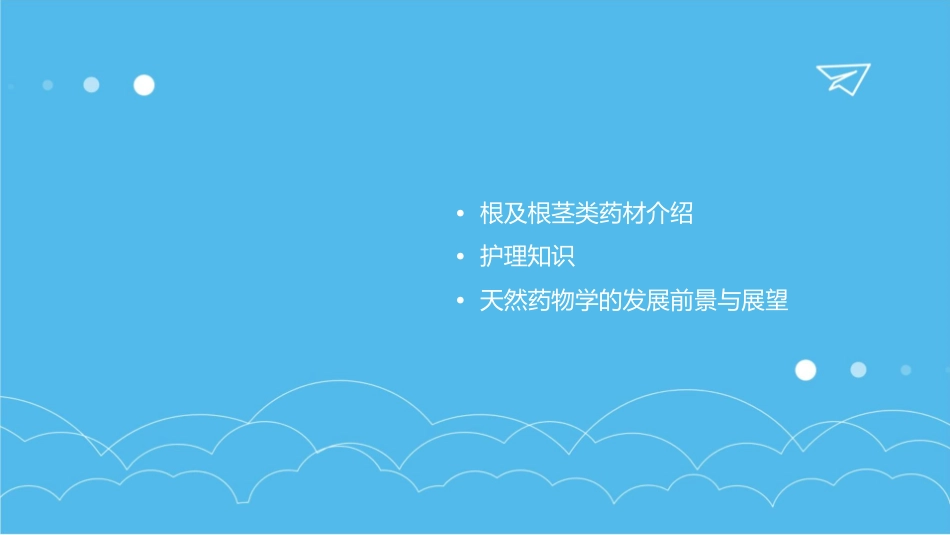 • 根及根茎类药材介绍
• 护理知识
• 天然药物学的发展前景与展望